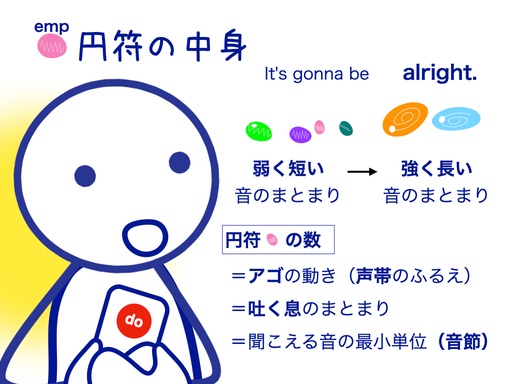 emp 円符の中身

It's gonna be alright.

弱く短い 音のまとまり → 強く長い 音のまとまり

円符 の数

＝アゴの動き（声帯のふるえ）

＝吐く息のまとまり

＝聞こえる音の最小単位（音節）

do